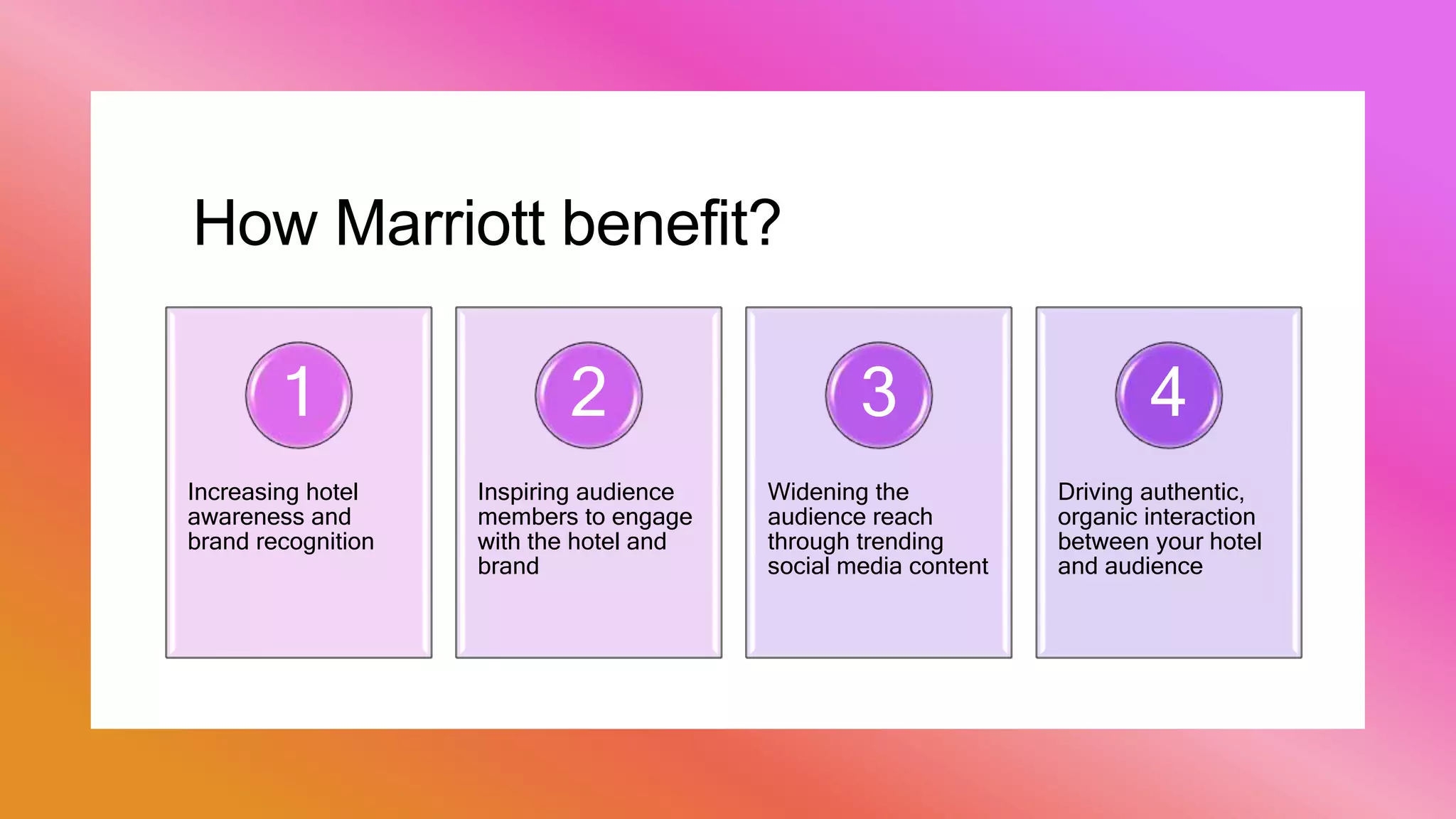 How Marriott benefit?

1

Increasing hotel awareness and brand recognition

2

Inspiring audience members to engage with the hotel and brand

3

Widening the audience reach through trending social media content

4

Driving authentic, organic interaction between your hotel and audience